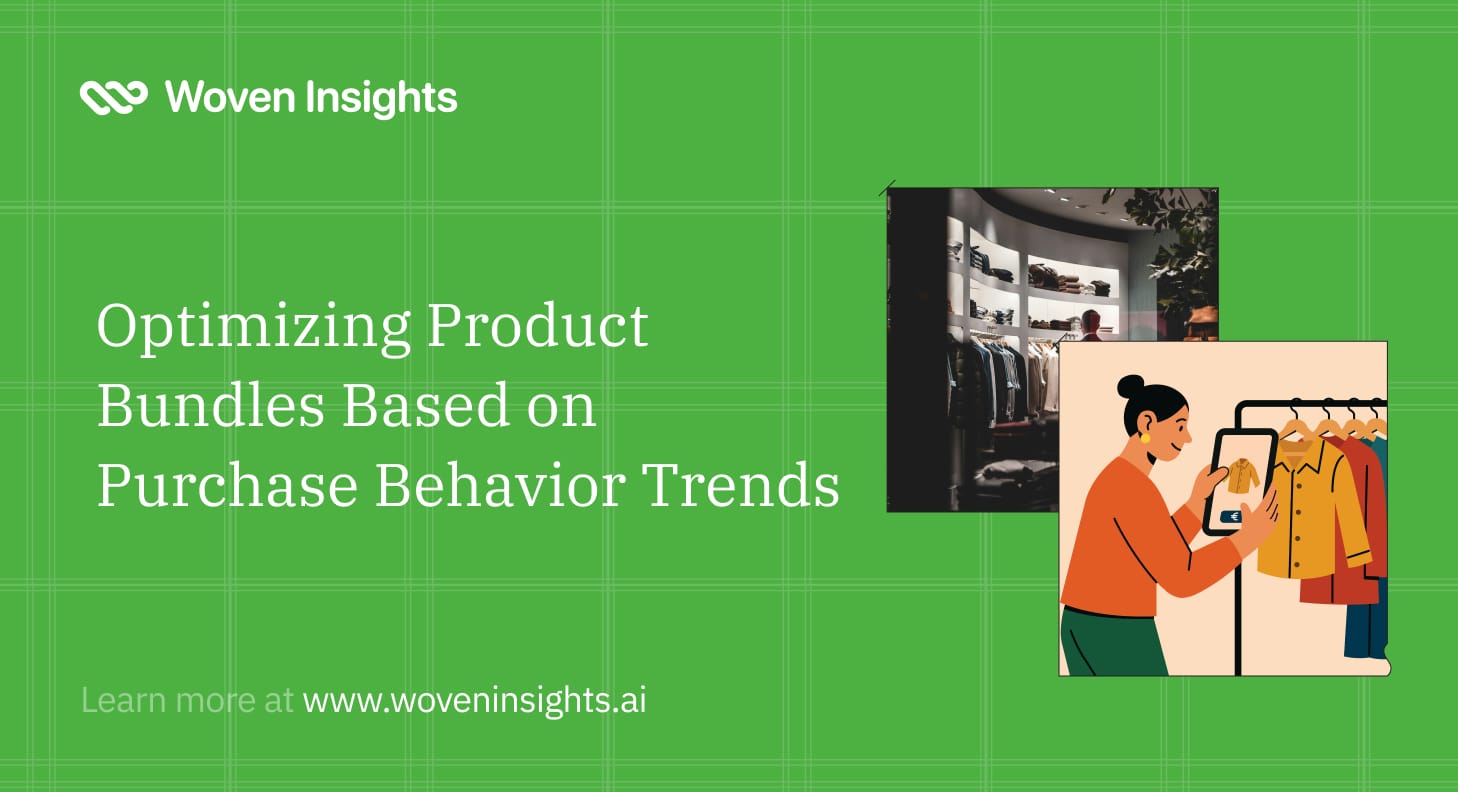 Woven Insights

Optimizing Product Bundles Based on Purchase Behavior Trends

Learn more at www.woveninsights.ai